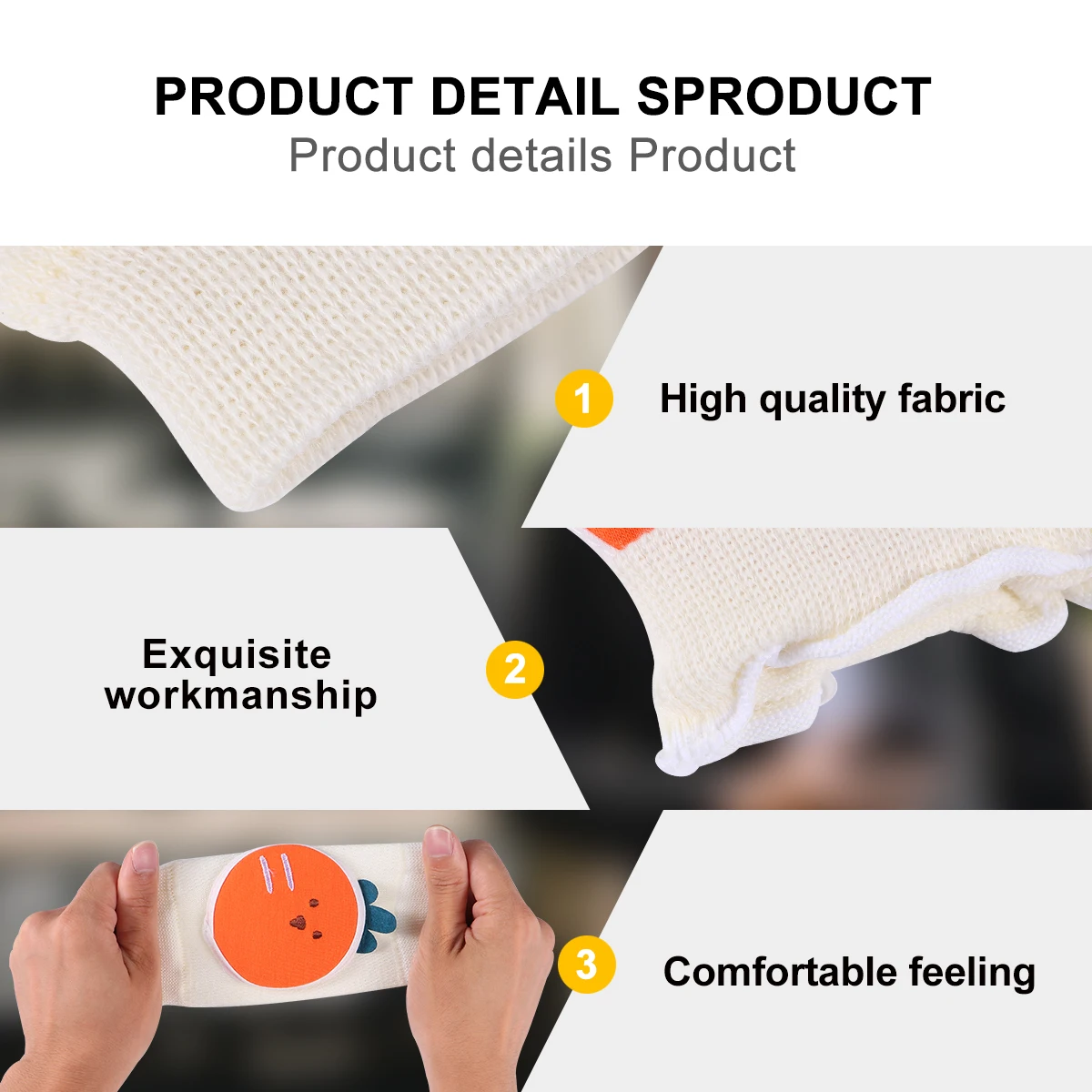 PRODUCT DETAIL SPRODUCT
Product details Product

1 High quality fabric

Exquisite workmanship 2

3 Comfortable feeling